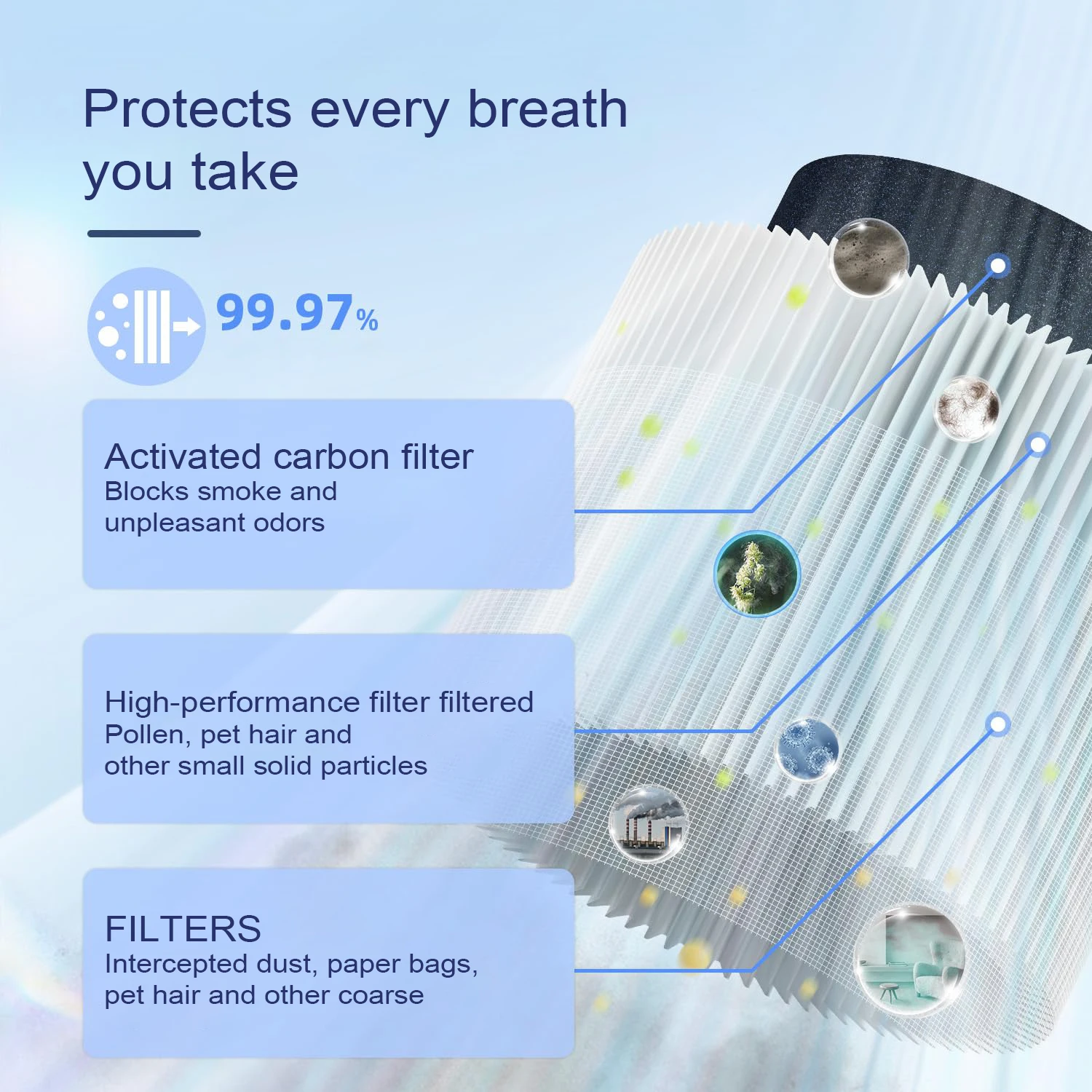 Protects every breath you take

99.97%

Activated carbon filter
Blocks smoke and unpleasant odors

High-performance filter filtered
Pollen, pet hair and
other small solid particles

FILTERS
Intercepted dust, paper bags,
pet hair and other coarse